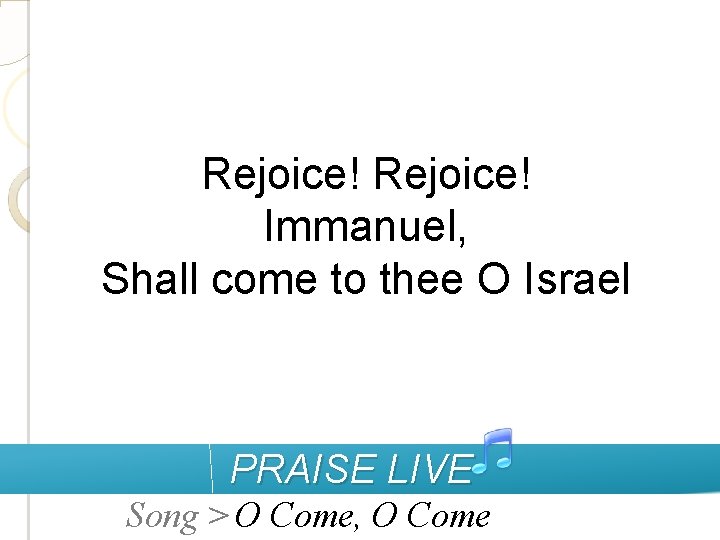 Rejoice! Rejoice!
Immanuel,
Shall come to thee O Israel

PRAISE LIVE

Song > O Come, O Come